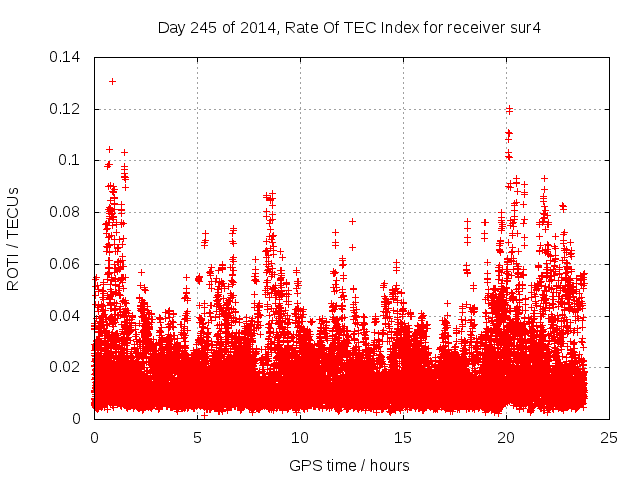 Day 245 of 2014, Rate Of TEC Index for receiver sur4

ROTI / TECUs

0.14
0.12
0.1
0.08
0.06
0.04
0.02
0

0
5
10
15
20
25

GPS time / hours